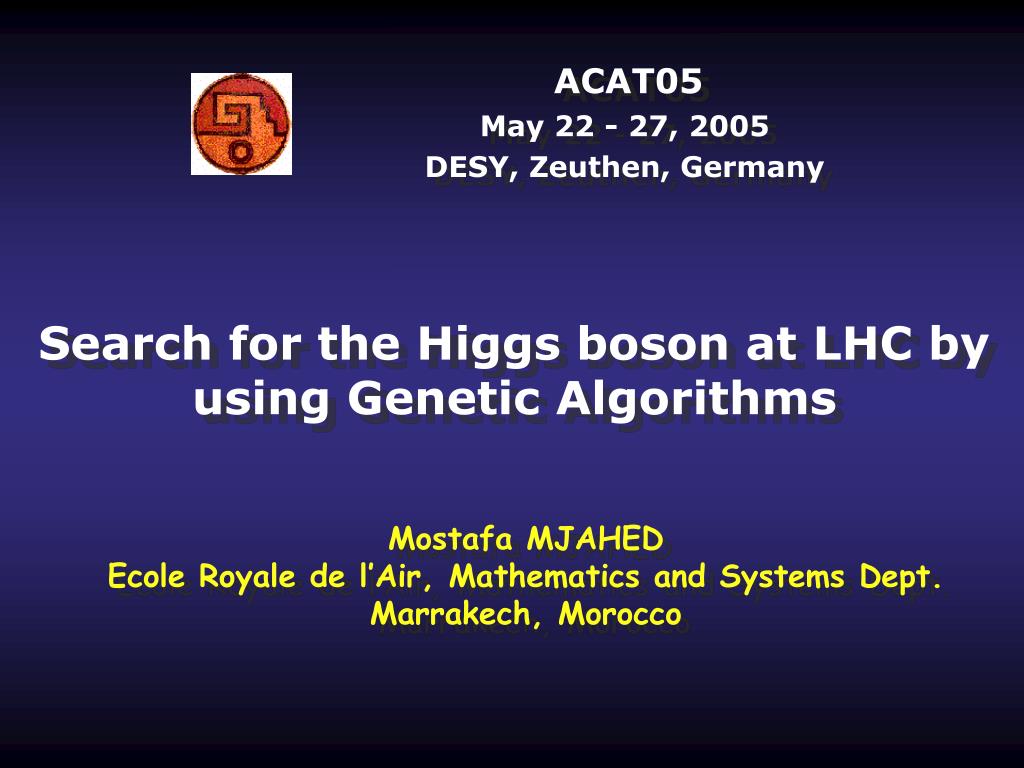 ACAT05
May 22 - 27, 2005
DESY, Zeuthen, Germany

Search for the Higgs boson at LHC by using Genetic Algorithms

Mostafa MJAHED
Ecole Royale de l'Air, Mathematics and Systems Dept.
Marrakech, Morocco